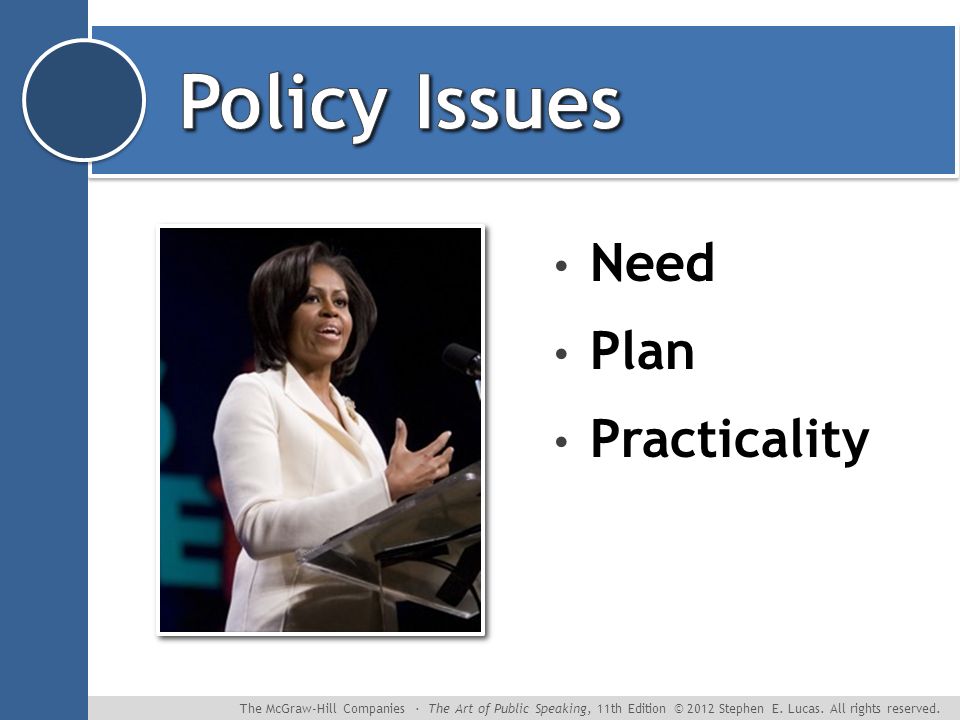 Policy Issues

• Need
• Plan
• Practicality

The McGraw-Hill Companies · The Art of Public Speaking, 11th Edition © 2012 Stephen E. Lucas. All rights reserved.